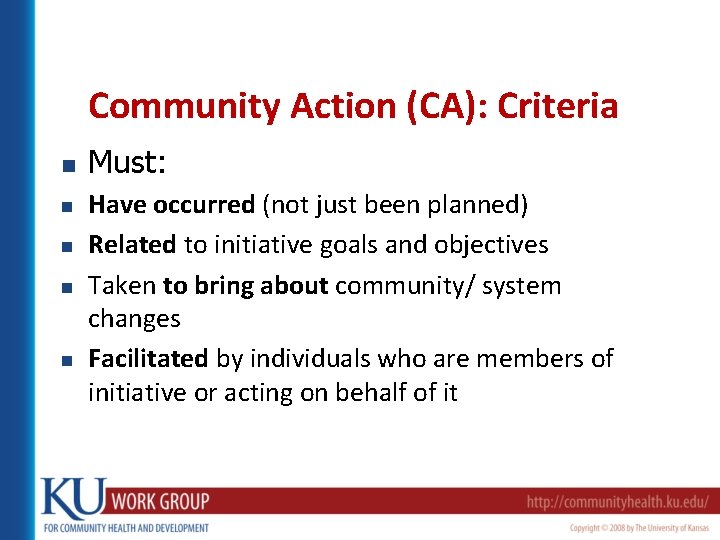 Community Action (CA): Criteria

- Must:
- Have occurred (not just been planned)
- Related to initiative goals and objectives
- Taken to bring about community/ system changes
- Facilitated by individuals who are members of initiative or acting on behalf of it

KU WORK GROUP
FOR COMMUNITY HEALTH AND DEVELOPMENT
http://communityhealth.ku.edu/
Copyright © 2008 by The University of Kansas